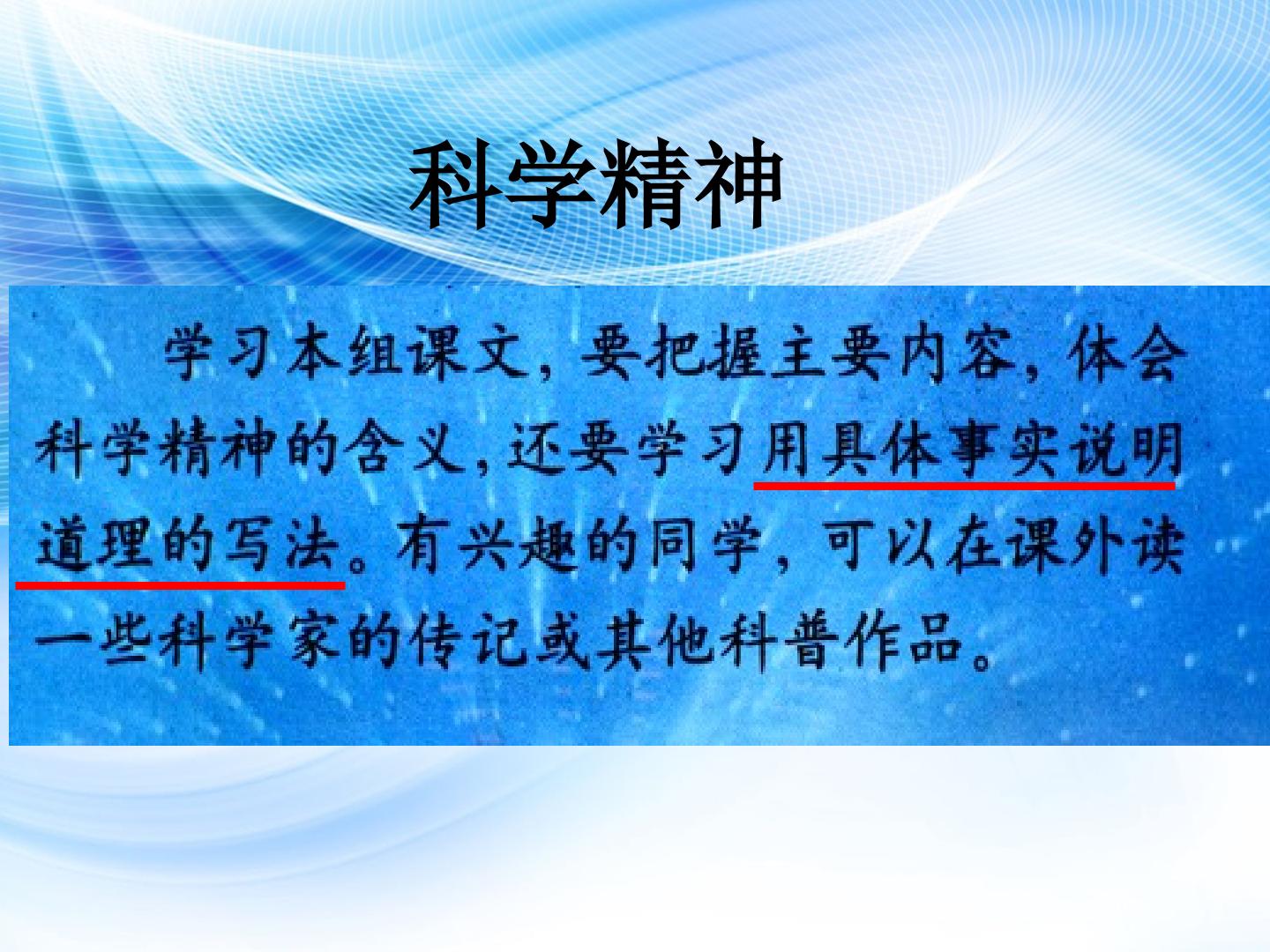 科学精神

学习本组课文，要把握主要内容，体会科学精神的含义，还要学习用具体事实说明道理的写法。有兴趣的同学，可以在课外读一些科学家的传记或其他科普作品。